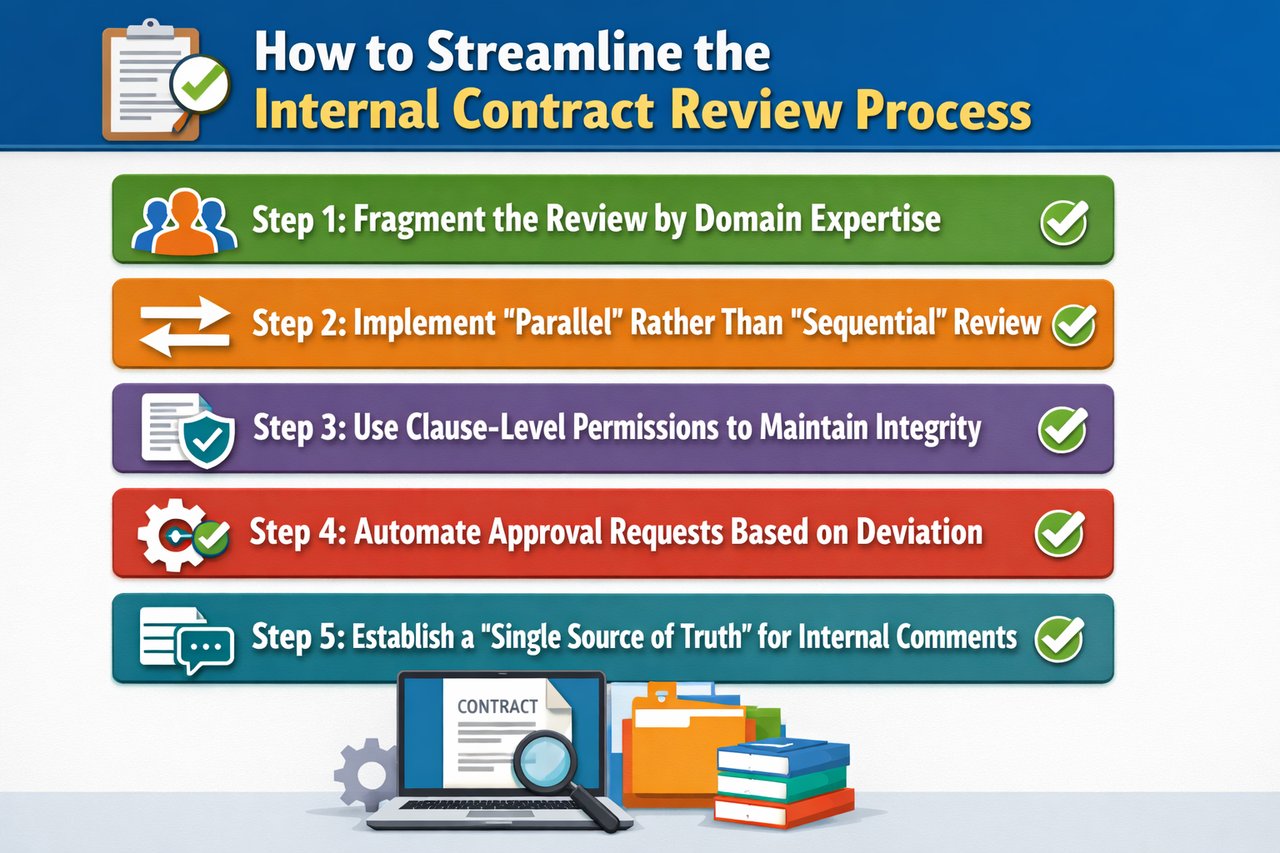 How to Streamline the
Internal Contract Review Process

Step 1: Fragment the Review by Domain Expertise

Step 2: Implement "Parallel" Rather Than "Sequential" Review

Step 3: Use Clause-Level Permissions to Maintain Integrity

Step 4: Automate Approval Requests Based on Deviation

Step 5: Establish a "Single Source of Truth" for Internal Comments

CONTRACT